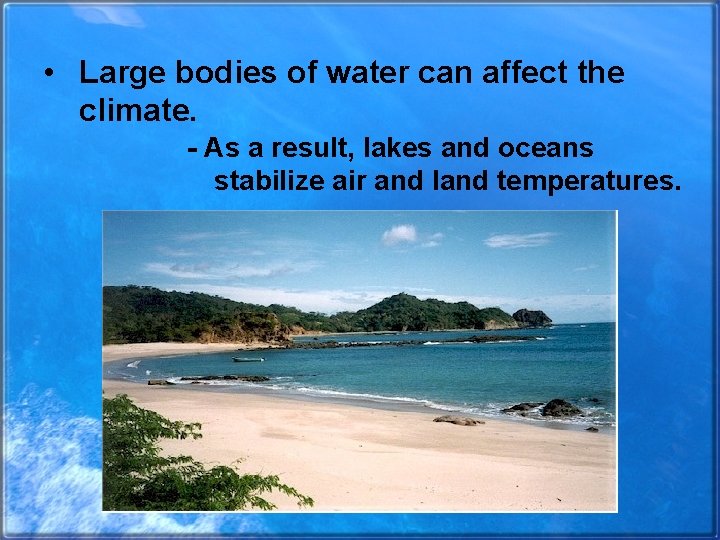 • Large bodies of water can affect the climate.

- As a result, lakes and oceans stabilize air and land temperatures.